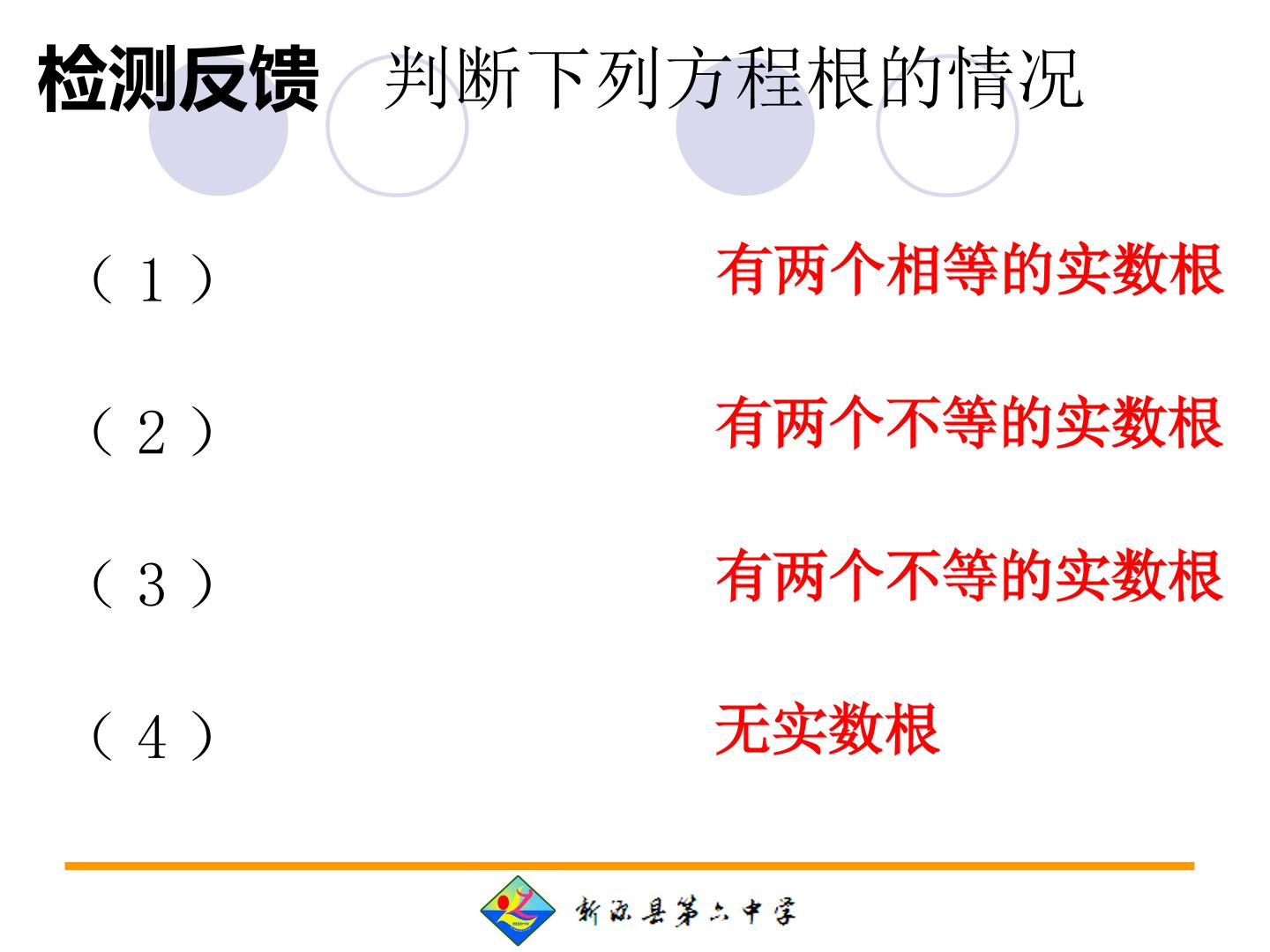 检测反馈　判断下列方程根的情况

（１）　有两个相等的实数根

（２）　有两个不等的实数根

（３）　有两个不等的实数根

（４）　无实数根

新源县第六中学